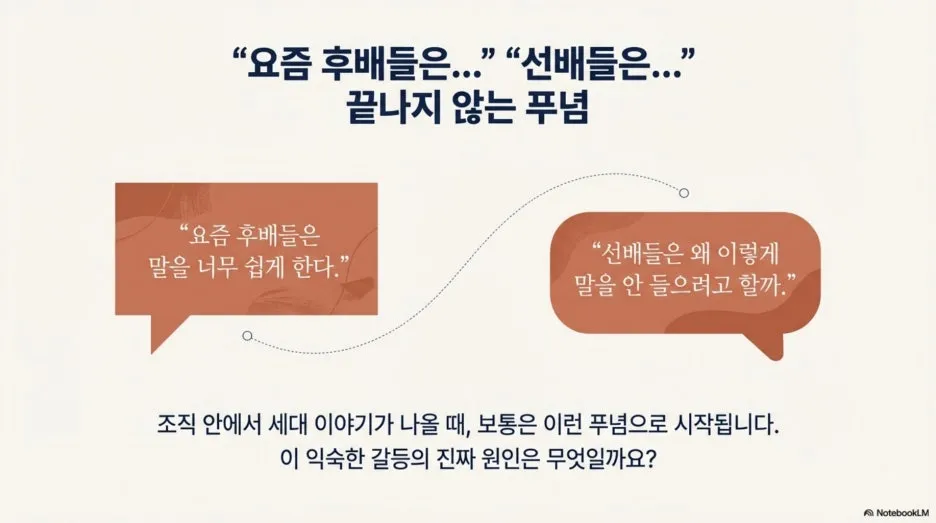 “요즘 후배들은…” “선배들은…”
끝나지 않는 푸념

“요즘 후배들은 말을 너무 쉽게 한다.”

“선배들은 왜 이렇게 말을 안 들으려고 할까.”

조직 안에서 세대 이야기가 나올 때, 보통은 이런 푸념으로 시작됩니다.
이 익숙한 갈등의 진짜 원인은 무엇일까요?

NotebookLM